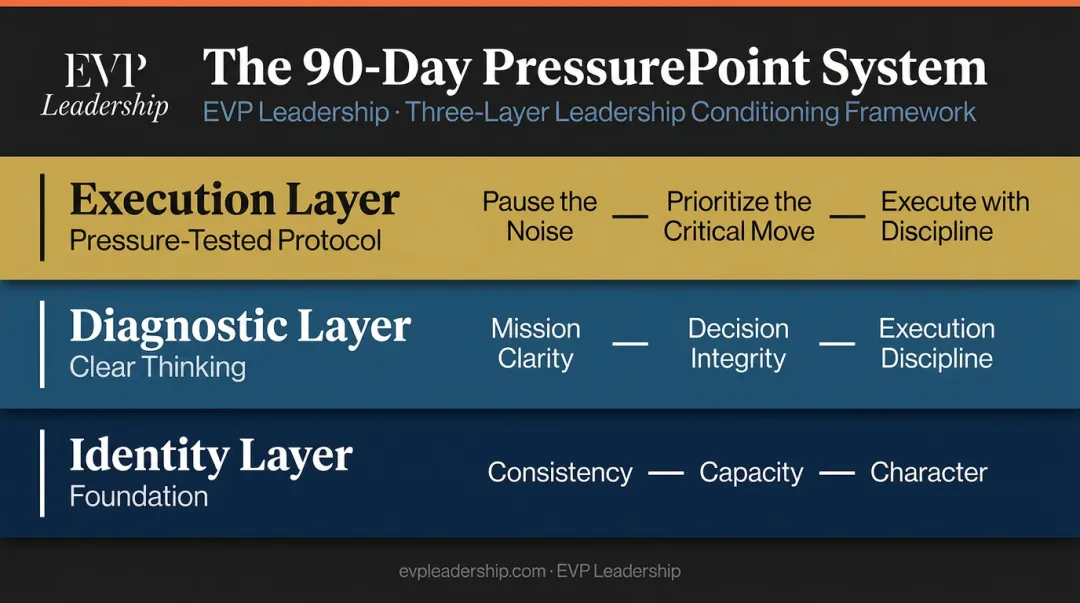 EVP Leadership

The 90-Day PressurePoint System

EVP Leadership · Three-Layer Leadership Conditioning Framework

Execution Layer
Pressure-Tested Protocol

Pause the Noise — Prioritize the Critical Move — Execute with Discipline

Diagnostic Layer
Clear Thinking

Mission Clarity — Decision Integrity — Execution Discipline

Identity Layer
Foundation

Consistency — Capacity — Character

evpleadership.com · EVP Leadership